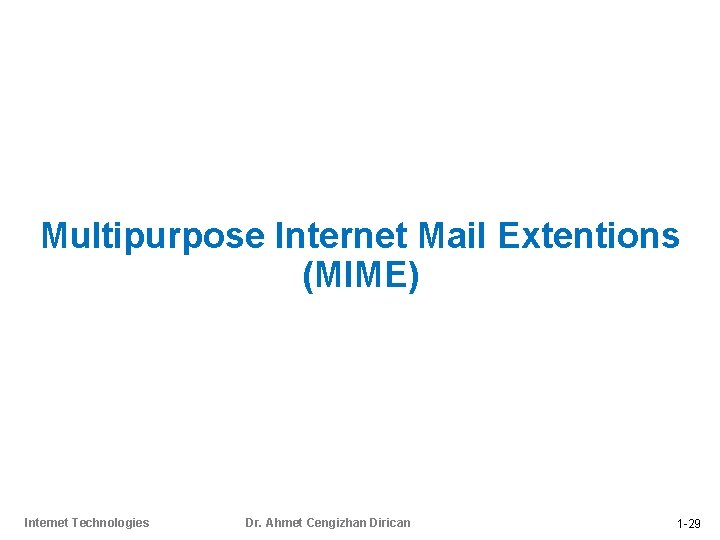 Multipurpose Internet Mail Extentions (MIME)

Internet Technologies

Dr. Ahmet Cengizhan Dirican

1-29